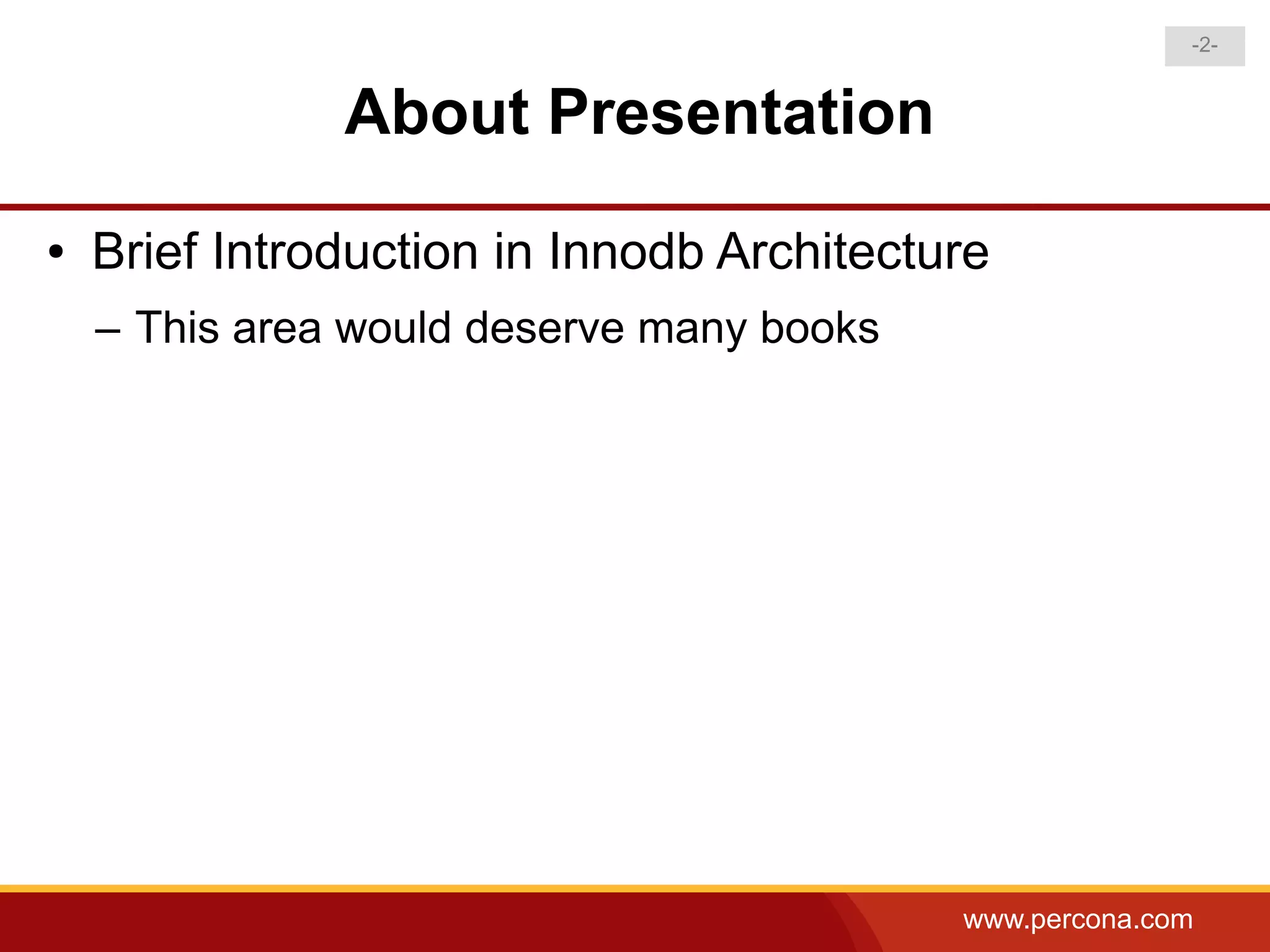 -2-

About Presentation

• Brief Introduction in Innodb Architecture

– This area would deserve many books

www.percona.com